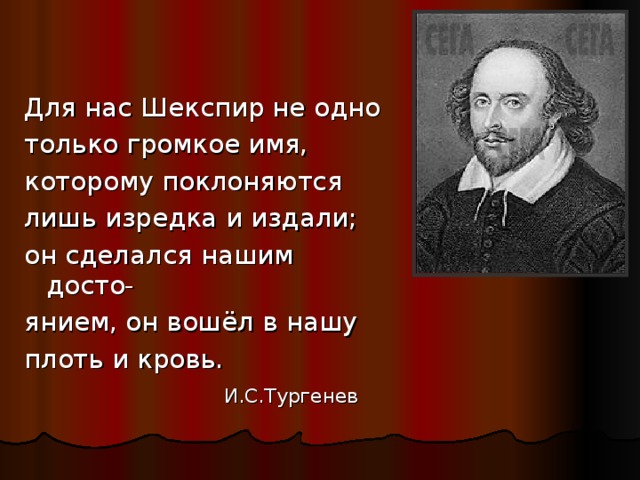 СЕГА СЕГА

Для нас Шекспир не одно только громкое имя, которому поклоняются лишь изредка и издали; он сделался нашим достоянием, он вошёл в нашу плоть и кровь.

И.С.Тургенев